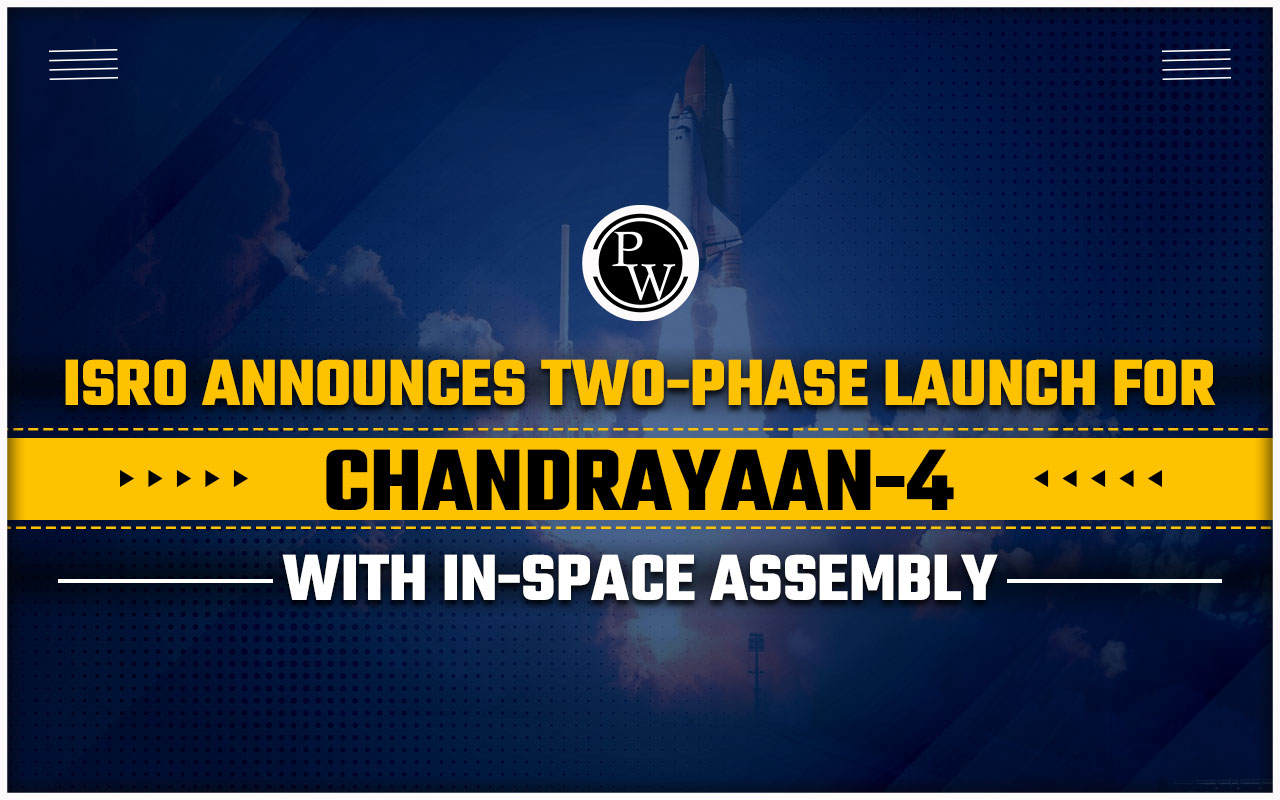 PW

ISRO ANNOUNCES TWO-PHASE LAUNCH FOR

CHANDRAYAAN-4

WITH IN-SPACE ASSEMBLY